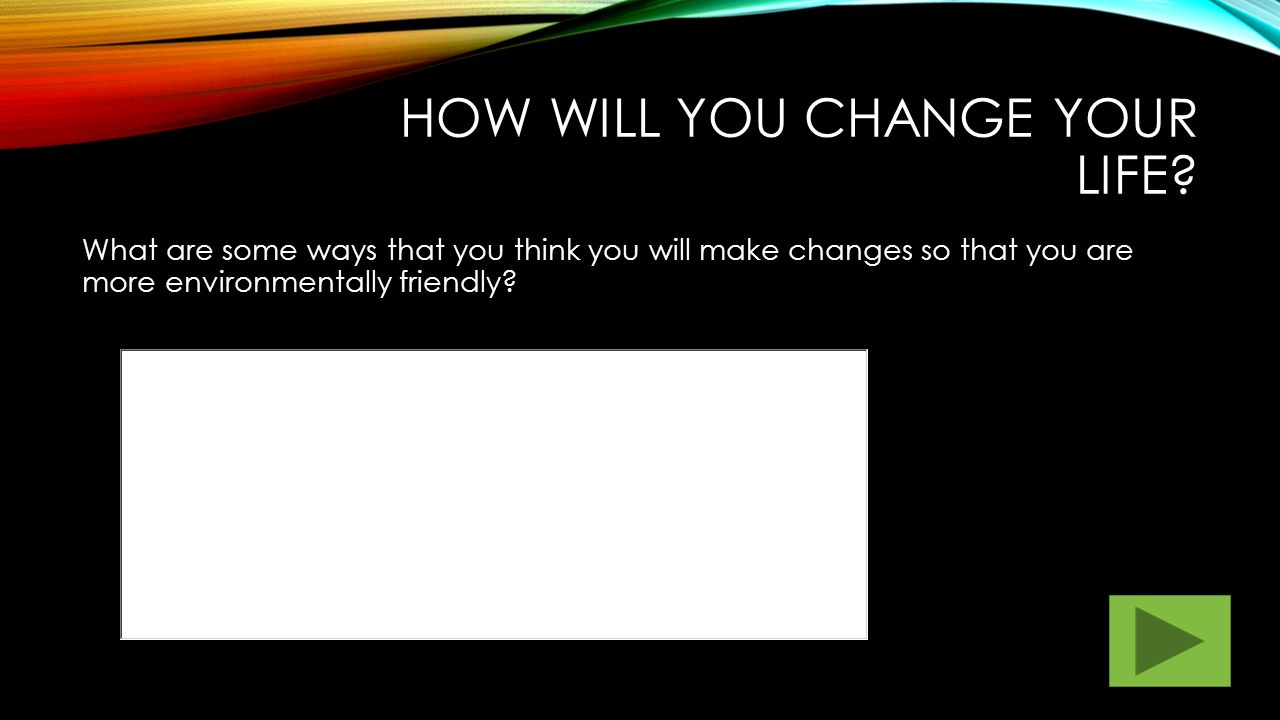 HOW WILL YOU CHANGE YOUR LIFE?

What are some ways that you think you will make changes so that you are more environmentally friendly?